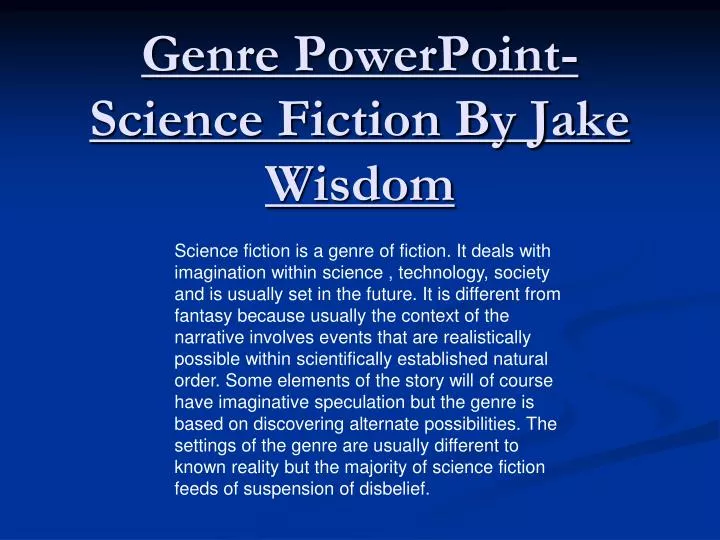 Genre PowerPoint- Science Fiction By Jake Wisdom

Science fiction is a genre of fiction. It deals with imagination within science , technology, society and is usually set in the future. It is different from fantasy because usually the context of the narrative involves events that are realistically possible within scientifically established natural order. Some elements of the story will of course have imaginative speculation but the genre is based on discovering alternate possibilities. The settings of the genre are usually different to known reality but the majority of science fiction feeds of suspension of disbelief.